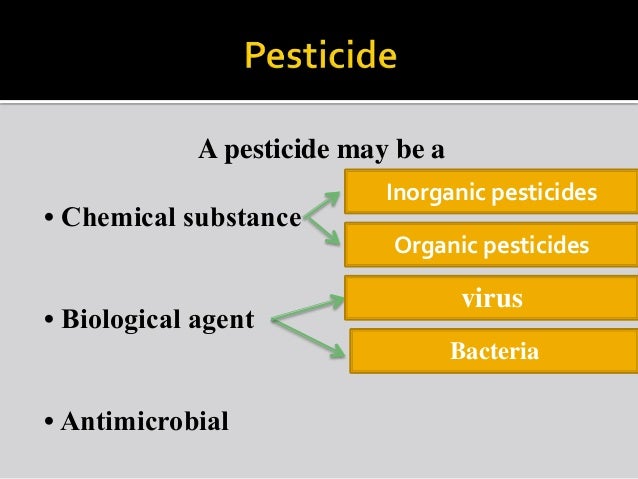 Pesticide

A pesticide may be a

• Chemical substance

Inorganic pesticides

Organic pesticides

• Biological agent

virus

Bacteria

• Antimicrobial